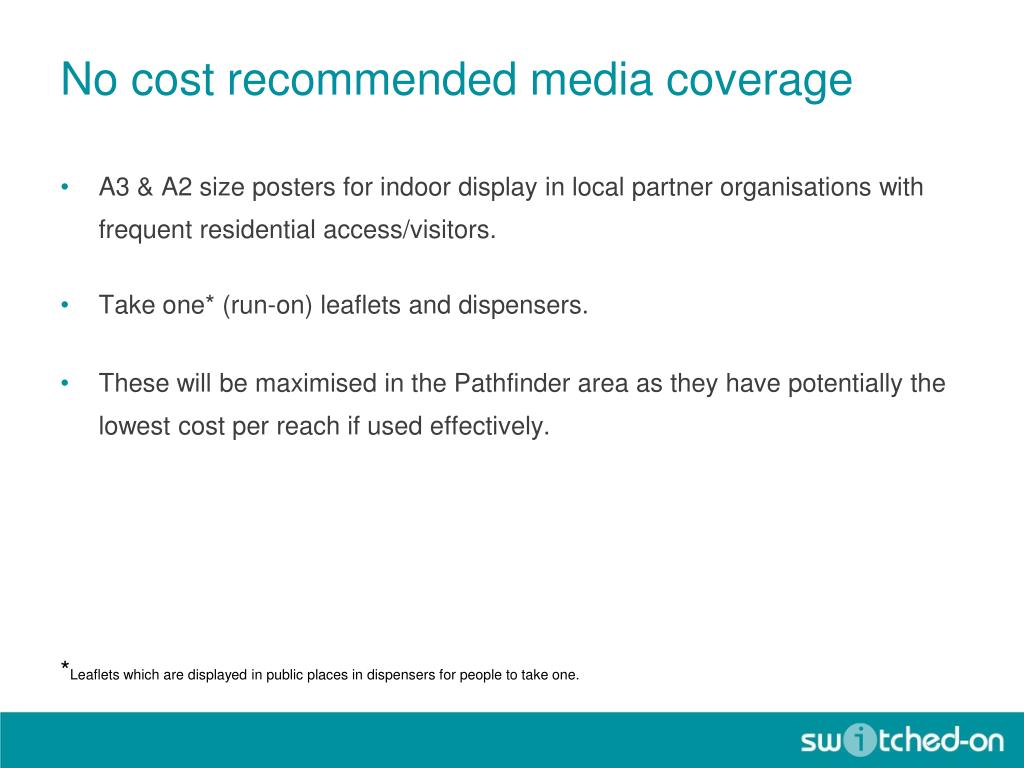 No cost recommended media coverage

• A3 & A2 size posters for indoor display in local partner organisations with frequent residential access/visitors.

• Take one* (run-on) leaflets and dispensers.

• These will be maximised in the Pathfinder area as they have potentially the lowest cost per reach if used effectively.

*Leaflets which are displayed in public places in dispensers for people to take one.

switched-on